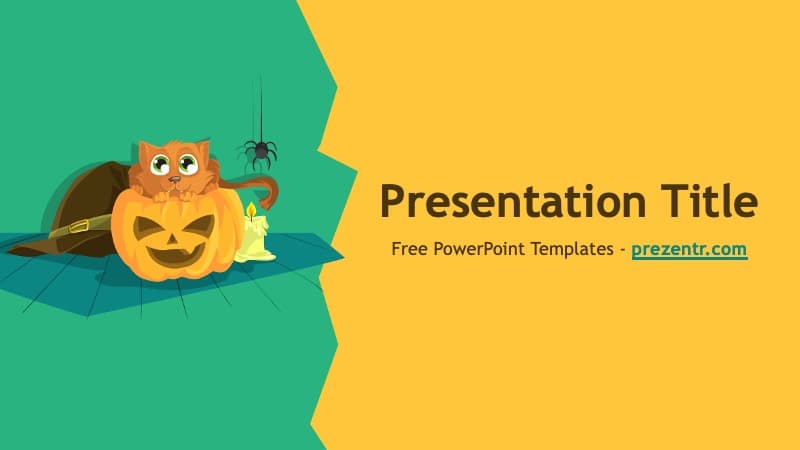 Presentation Title

Free PowerPoint Templates - prezentr.com